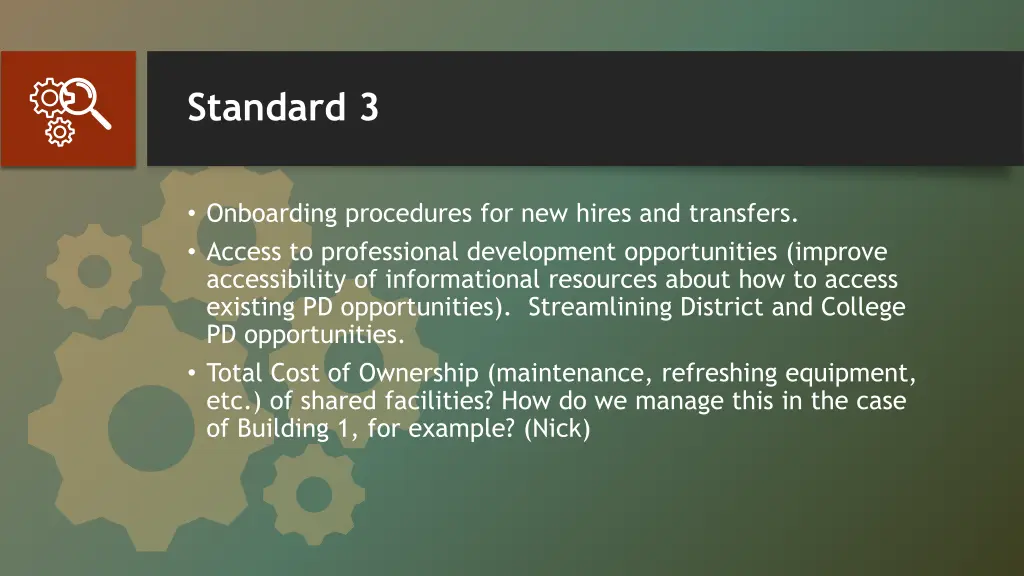 Standard 3

• Onboarding procedures for new hires and transfers.

• Access to professional development opportunities (improve accessibility of informational resources about how to access existing PD opportunities). Streamlining District and College PD opportunities.

• Total Cost of Ownership (maintenance, refreshing equipment, etc.) of shared facilities? How do we manage this in the case of Building 1, for example? (Nick)